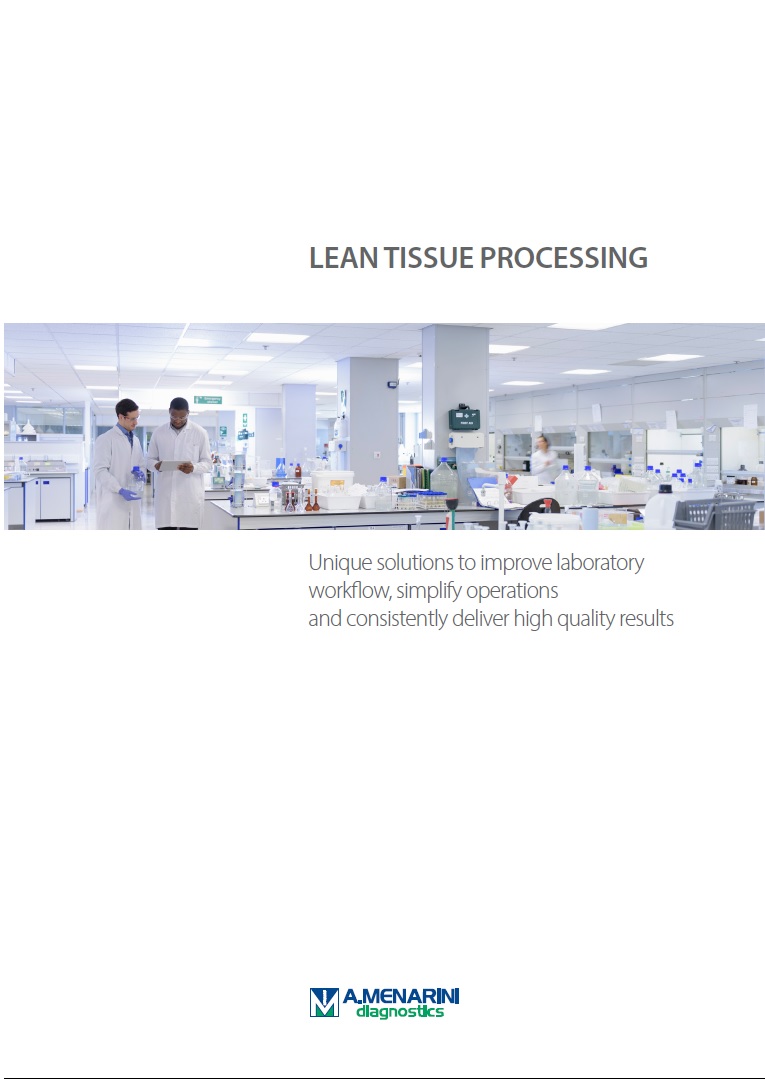 LEAN TISSUE PROCESSING

Unique solutions to improve laboratory workflow, simplify operations and consistently deliver high quality results

A.MENARINI diagnostics